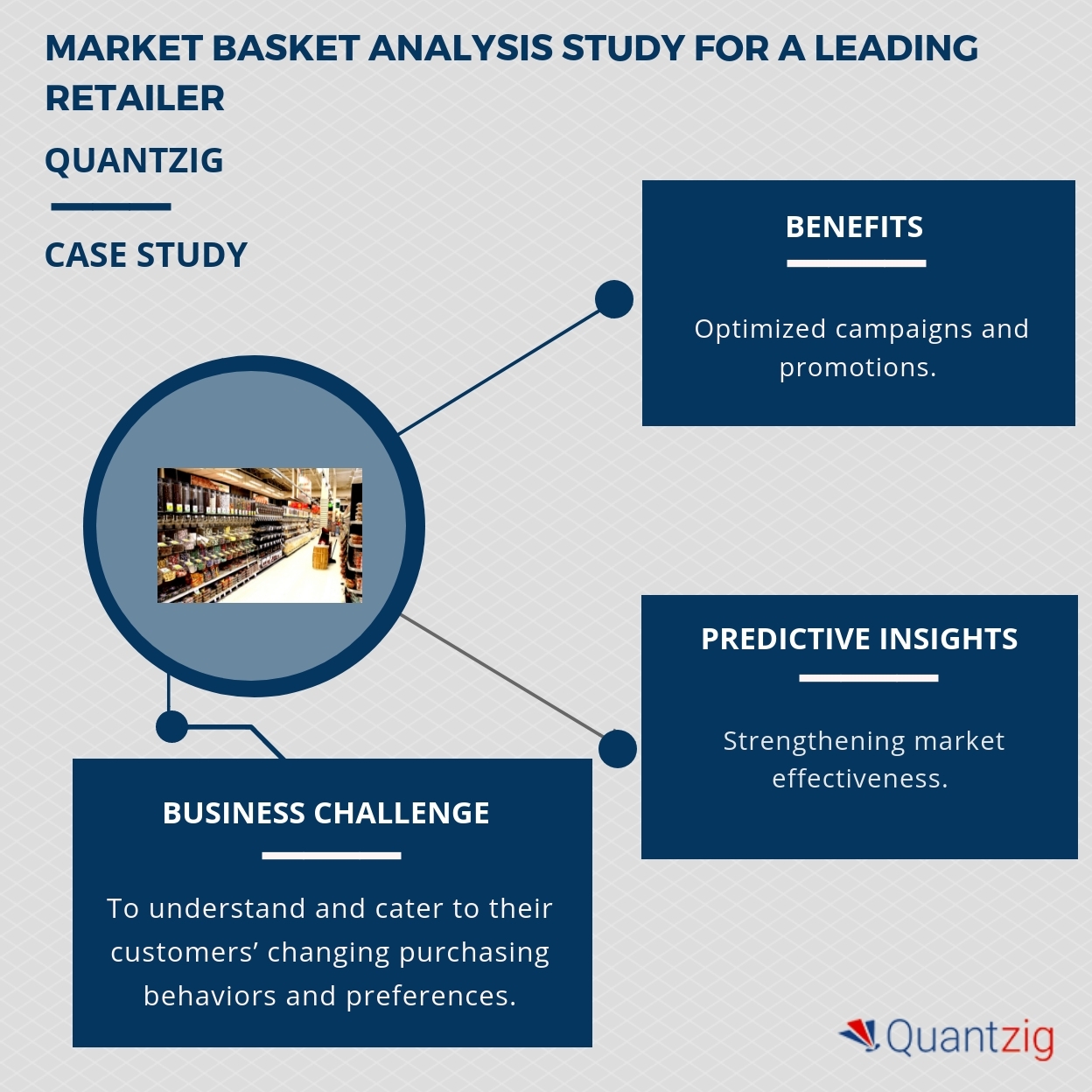 MARKET BASKET ANALYSIS STUDY FOR A LEADING RETAILER

QUANTZIG

CASE STUDY

BENEFITS

Optimized campaigns and promotions.

PREDICTIVE INSIGHTS

Strengthening market effectiveness.

BUSINESS CHALLENGE

To understand and cater to their customers' changing purchasing behaviors and preferences.

Quantzig